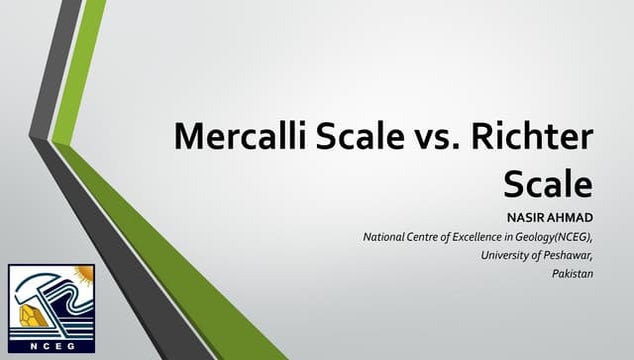 Mercalli Scale vs. Richter Scale

NASIR AHMAD

National Centre of Excellence in Geology(NCEG), University of Peshawar, Pakistan

NCEG